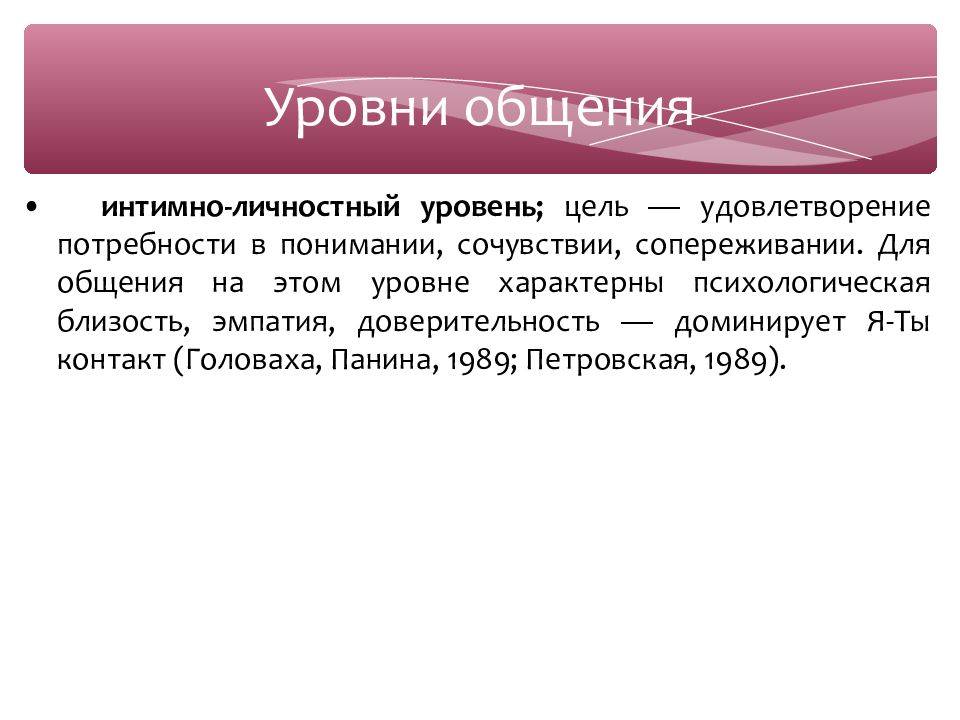 Уровни общения

• интимно-личностный уровень; цель — удовлетворение потребности в понимании, сочувствии, сопереживании. Для общения на этом уровне характерны психологическая близость, эмпатия, доверительность — доминирует Я-Ты контакт (Головаха, Панина, 1989; Петровская, 1989).